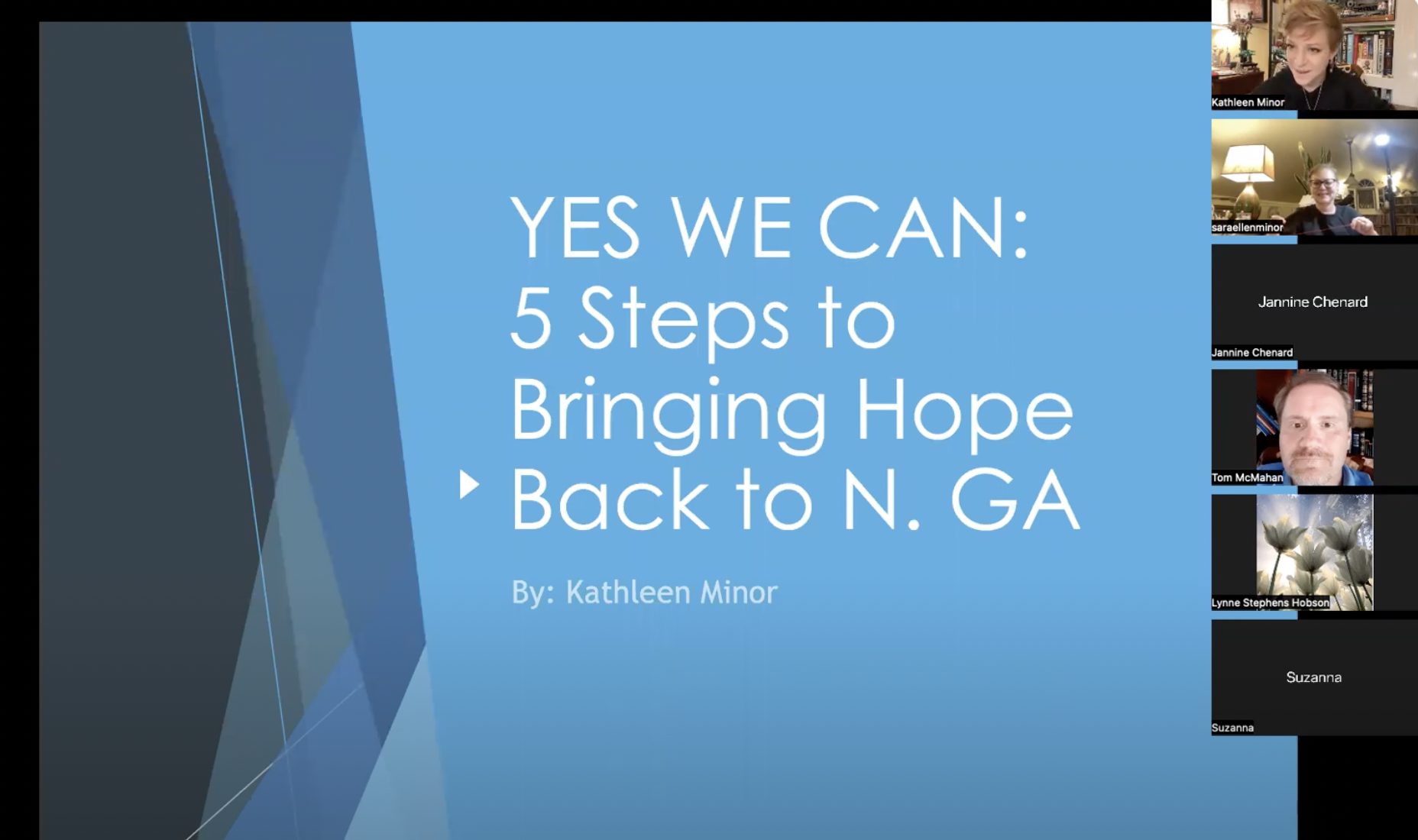 YES WE CAN: 5 Steps to Bringing Hope Back to N. GA

By: Kathleen Minor

Kathleen Minor

saraellenminor

Jannine Chenard

Jannine Chenard

Tom McMahan

Lynne Stephens Hobson

Suzanna

Suzanna